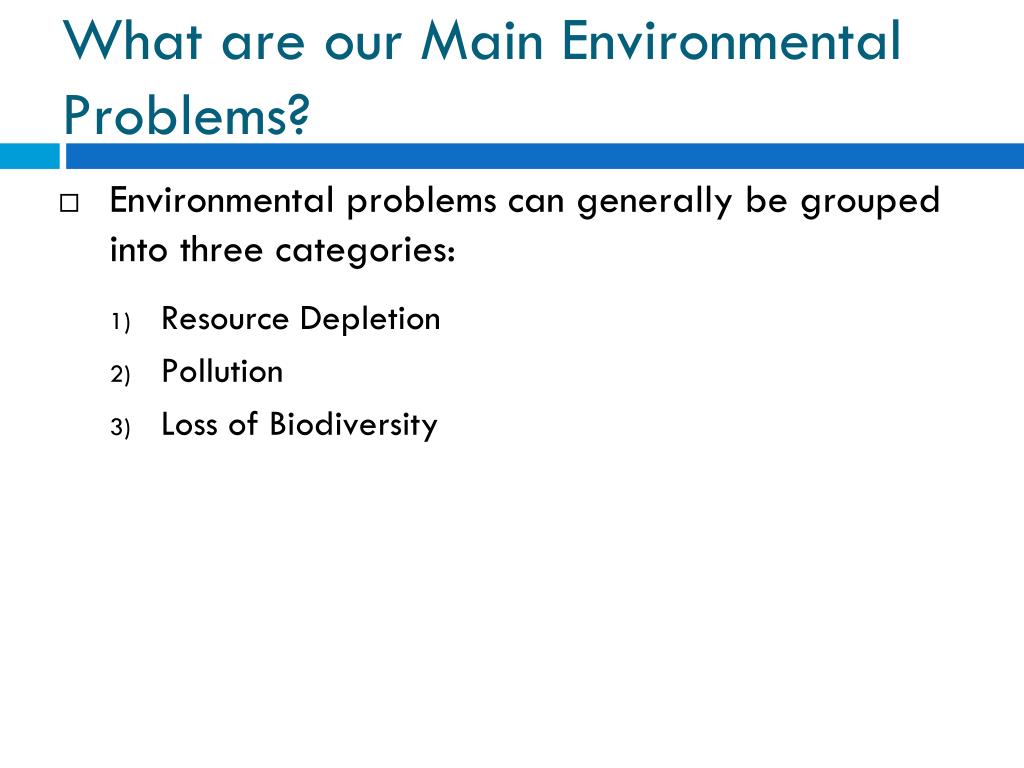 What are our Main Environmental Problems?

□ Environmental problems can generally be grouped into three categories:

1) Resource Depletion
2) Pollution
3) Loss of Biodiversity